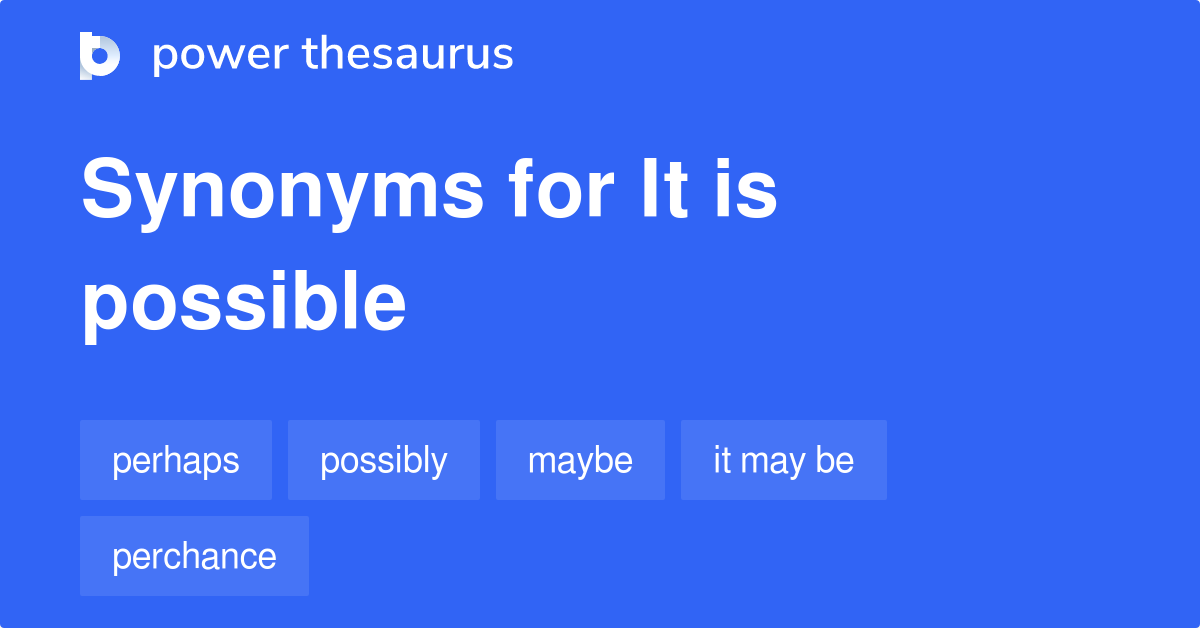 power thesaurus

Synonyms for It is possible

perhaps

possibly

maybe

it may be

perchance